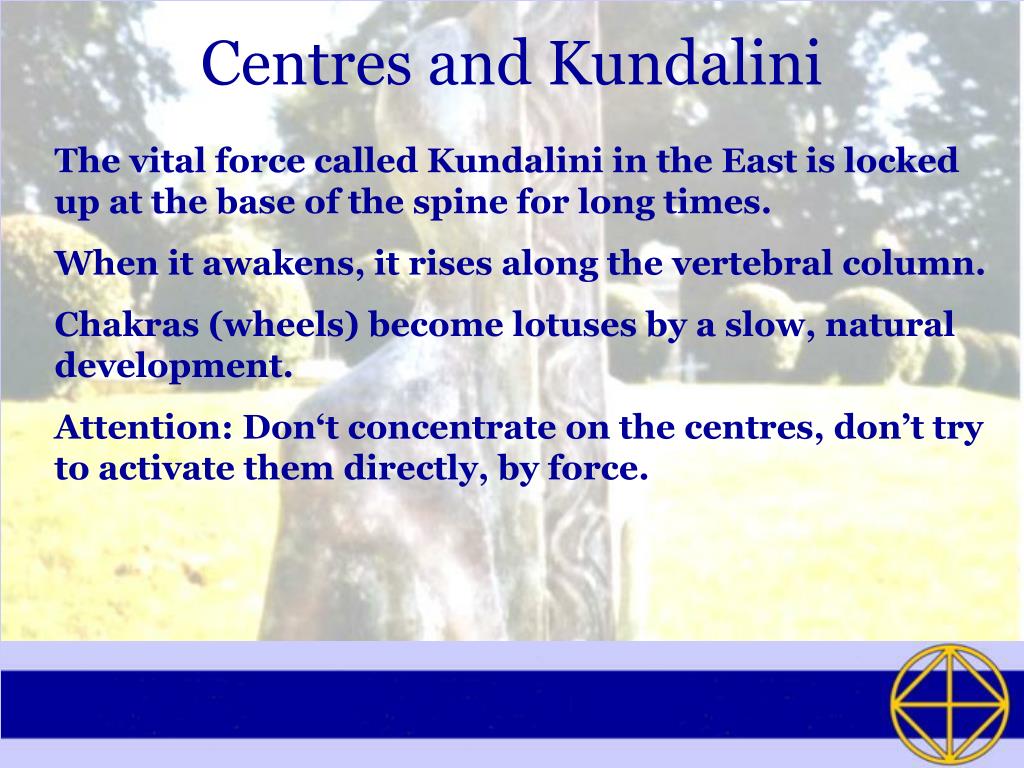 Centres and Kundalini

The vital force called Kundalini in the East is locked up at the base of the spine for long times.

When it awakens, it rises along the vertebral column.

Chakras (wheels) become lotuses by a slow, natural development.

Attention: Don‘t concentrate on the centres, don’t try to activate them directly, by force.